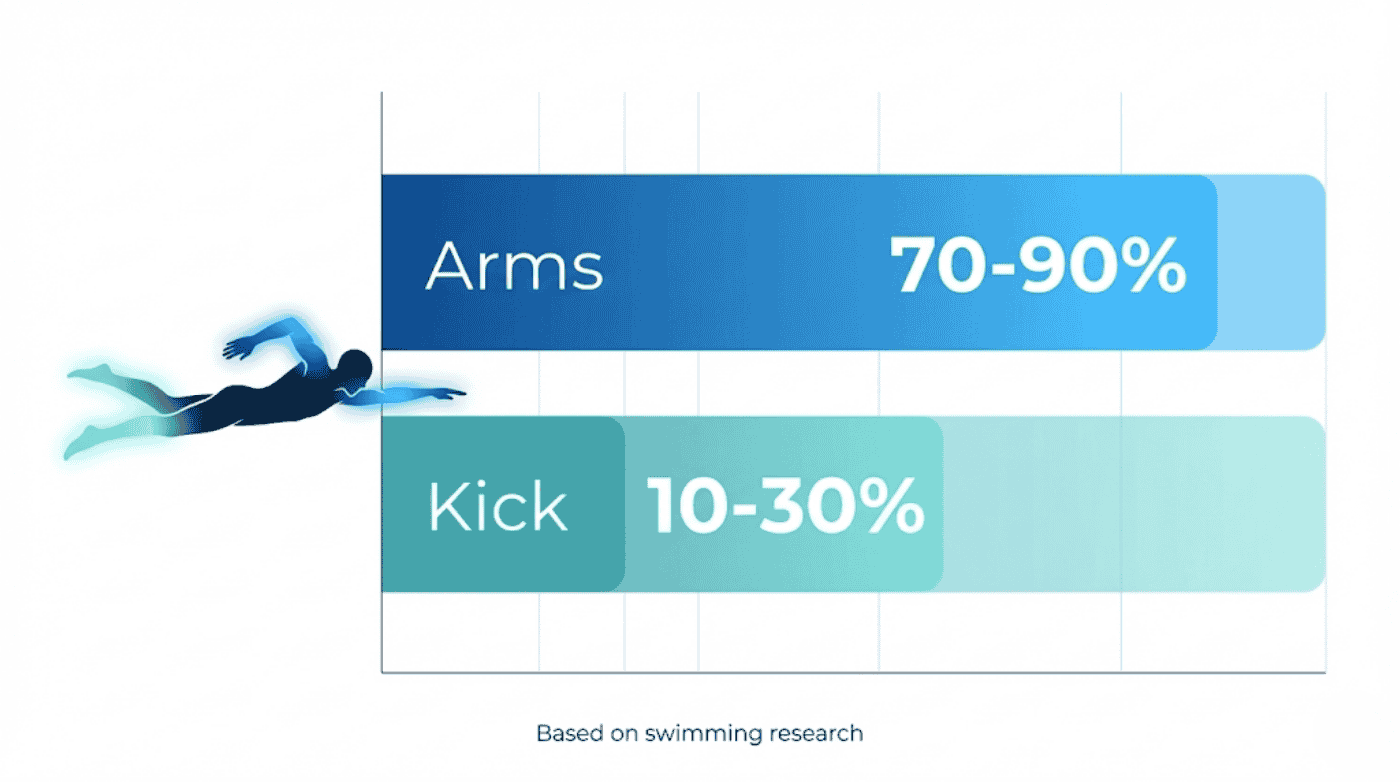 Arms 70-90%

Kick 10-30%

Based on swimming research